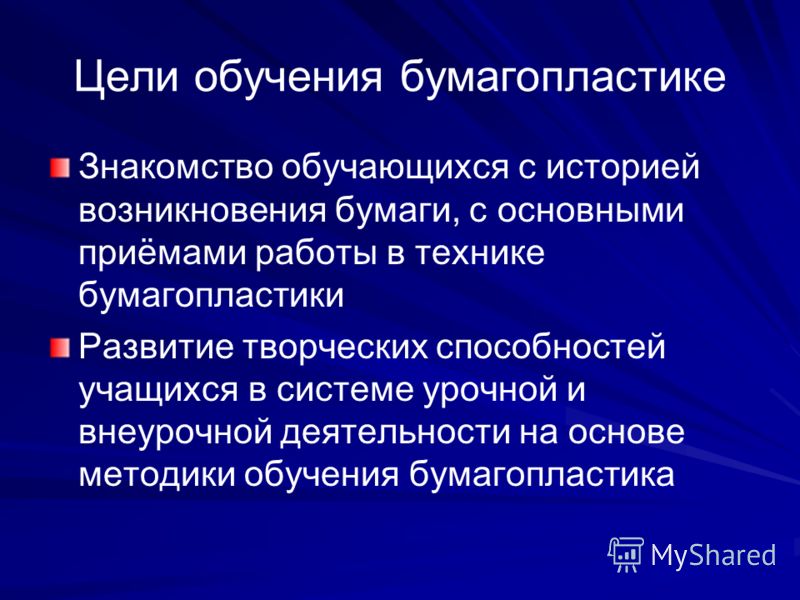 Цели обучения бумагопластике

Знакомство обучающихся с историей возникновения бумаги, с основными приёмами работы в технике бумагопластики

Развитие творческих способностей учащихся в системе урочной и внеурочной деятельности на основе методики обучения бумагопластика

MyShared